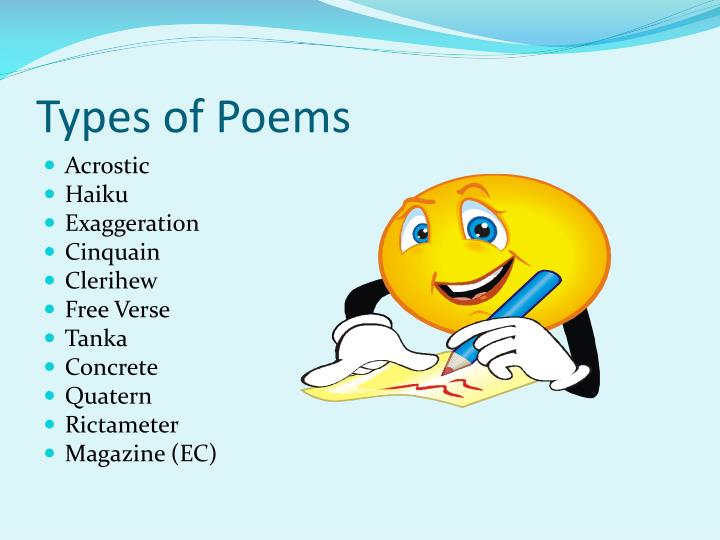 Types of Poems

- Acrostic
- Haiku
- Exaggeration
- Cinquain
- Clerihew
- Free Verse
- Tanka
- Concrete
- Quatern
- Rictameter
- Magazine (EC)